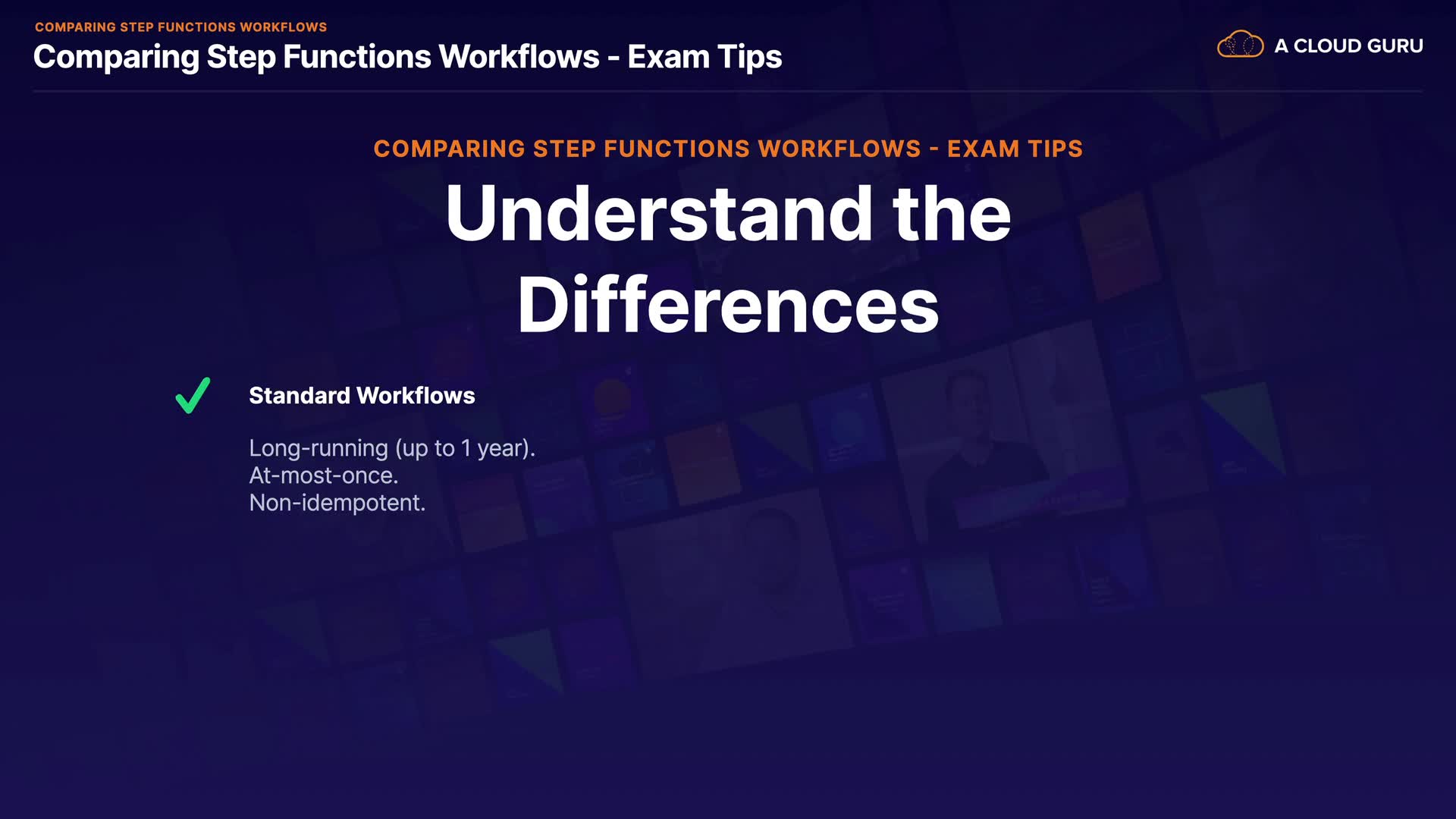 COMPARING STEP FUNCTIONS WORKFLOWS

Comparing Step Functions Workflows - Exam Tips

A CLOUD GURU

COMPARING STEP FUNCTIONS WORKFLOWS - EXAM TIPS

Understand the Differences

Standard Workflows

Long-running (up to 1 year).
At-most-once.
Non-idempotent.